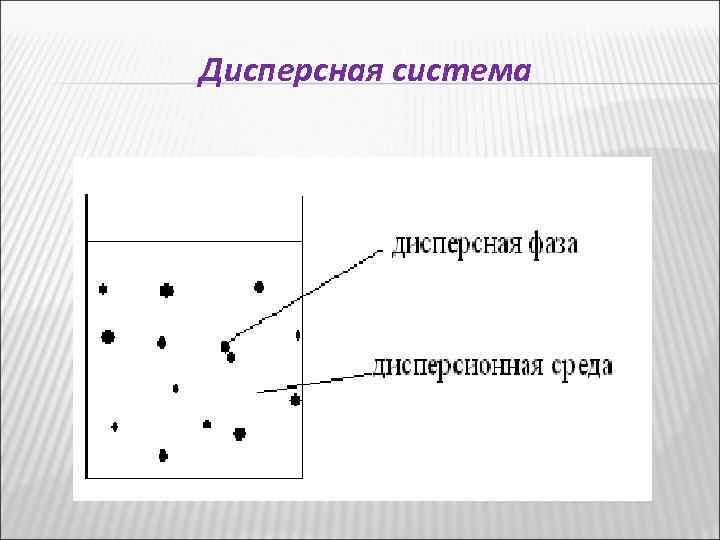 Дисперсная система

дисперсная фаза

дисперсионная среда